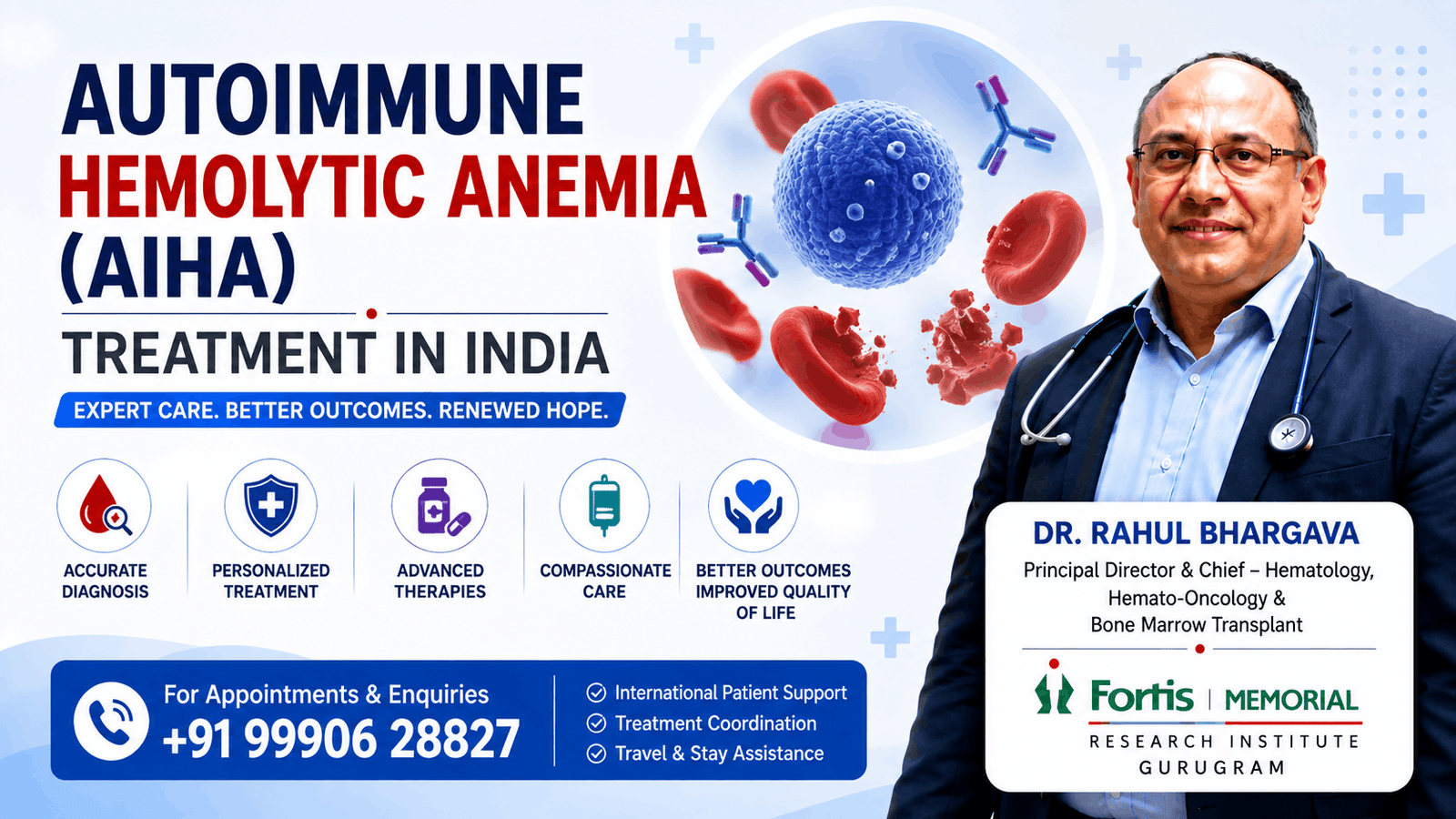 AUTOIMMUNE
HEMOLYTIC ANEMIA
(AIHA)
TREATMENT IN INDIA

EXPERT CARE. BETTER OUTCOMES. RENEWED HOPE.

ACCURATE DIAGNOSIS

PERSONALIZED TREATMENT

ADVANCED THERAPIES

COMPASSIONATE CARE

BETTER OUTCOMES IMPROVED QUALITY OF LIFE

For Appointments & Enquiries
+91 99906 28827

International Patient Support
Treatment Coordination
Travel & Stay Assistance

DR. RAHUL BHARGAVA
Principal Director & Chief – Hematology, Hemato-Oncology & Bone Marrow Transplant

Fortis | MEMORIAL
RESEARCH INSTITUTE
GURUGRAM